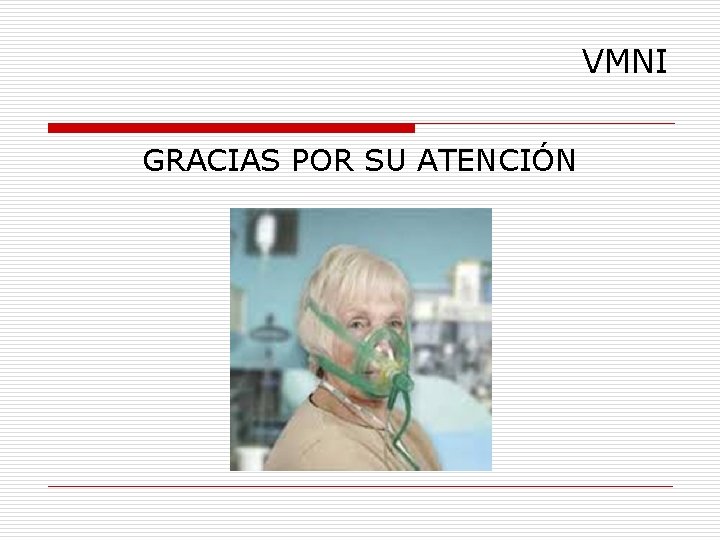 VMNI

GRACIAS POR SU ATENCIÓN